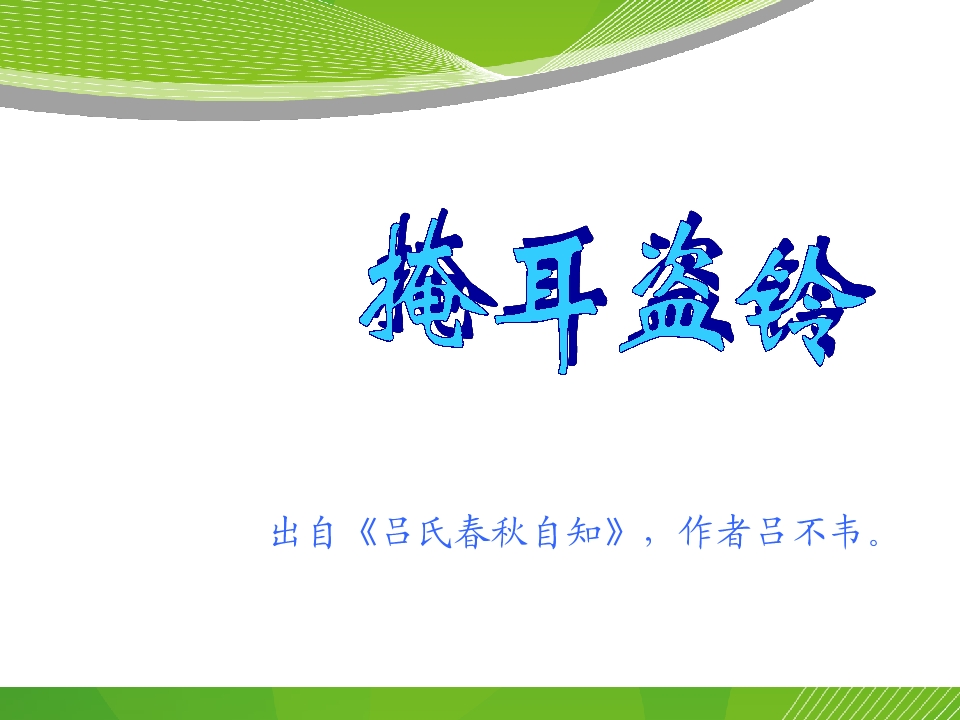 掩耳盗铃

出自《吕氏春秋自知》，作者吕不韦。